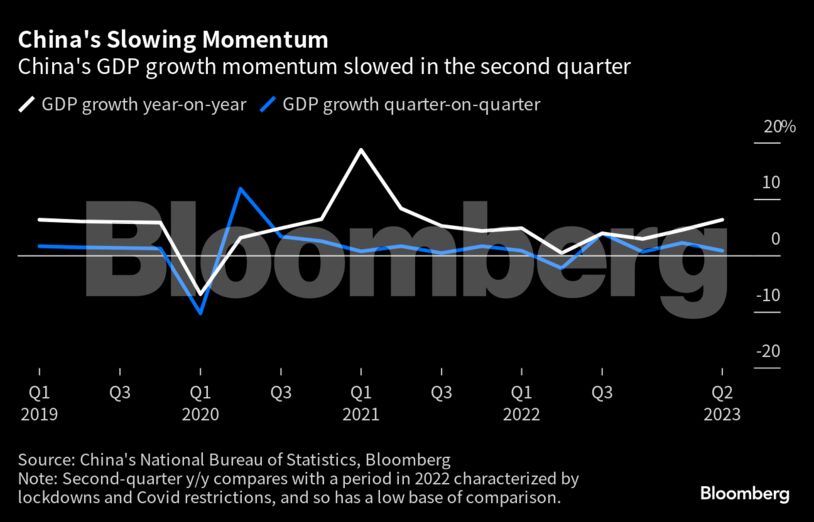 China's Slowing Momentum
China's GDP growth momentum slowed in the second quarter

GDP growth year-on-year GDP growth quarter-on-quarter

20%
10
0
-10
-20

Bloomberg

Q1 2019
Q3
Q1 2020
Q3
Q1 2021
Q3
Q1 2022
Q3
Q2 2023

Source: China's National Bureau of Statistics, Bloomberg
Note: Second-quarter y/y compares with a period in 2022 characterized by lockdowns and Covid restrictions, and so has a low base of comparison.

Bloomberg